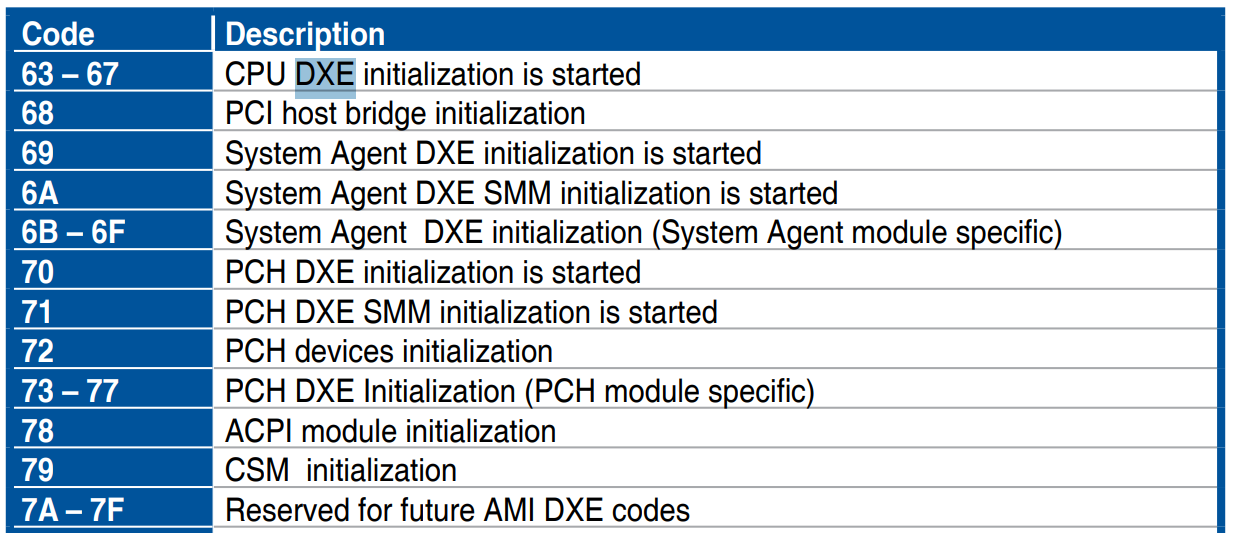 | Code | Description |
|---|---|
| 63 – 67 | CPU DXE initialization is started |
| 68 | PCI host bridge initialization |
| 69 | System Agent DXE initialization is started |
| 6A | System Agent DXE SMM initialization is started |
| 6B – 6F | System Agent DXE initialization (System Agent module specific) |
| 70 | PCH DXE initialization is started |
| 71 | PCH DXE SMM initialization is started |
| 72 | PCH devices initialization |
| 73 – 77 | PCH DXE Initialization (PCH module specific) |
| 78 | ACPI module initialization |
| 79 | CSM initialization |
| 7A – 7F | Reserved for future AMI DXE codes |